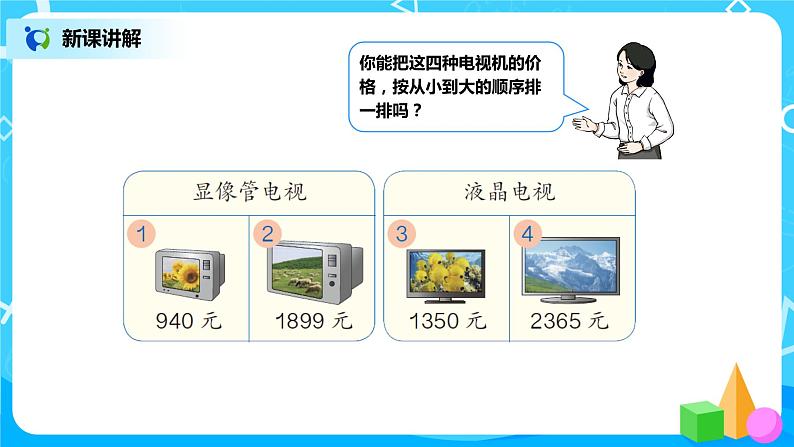 新课讲解

你能把这四种电视机的价格，按从小到大的顺序排一排吗？

显像管电视

1
940 元

2
1899 元

液晶电视

3
1350 元

4
2365 元